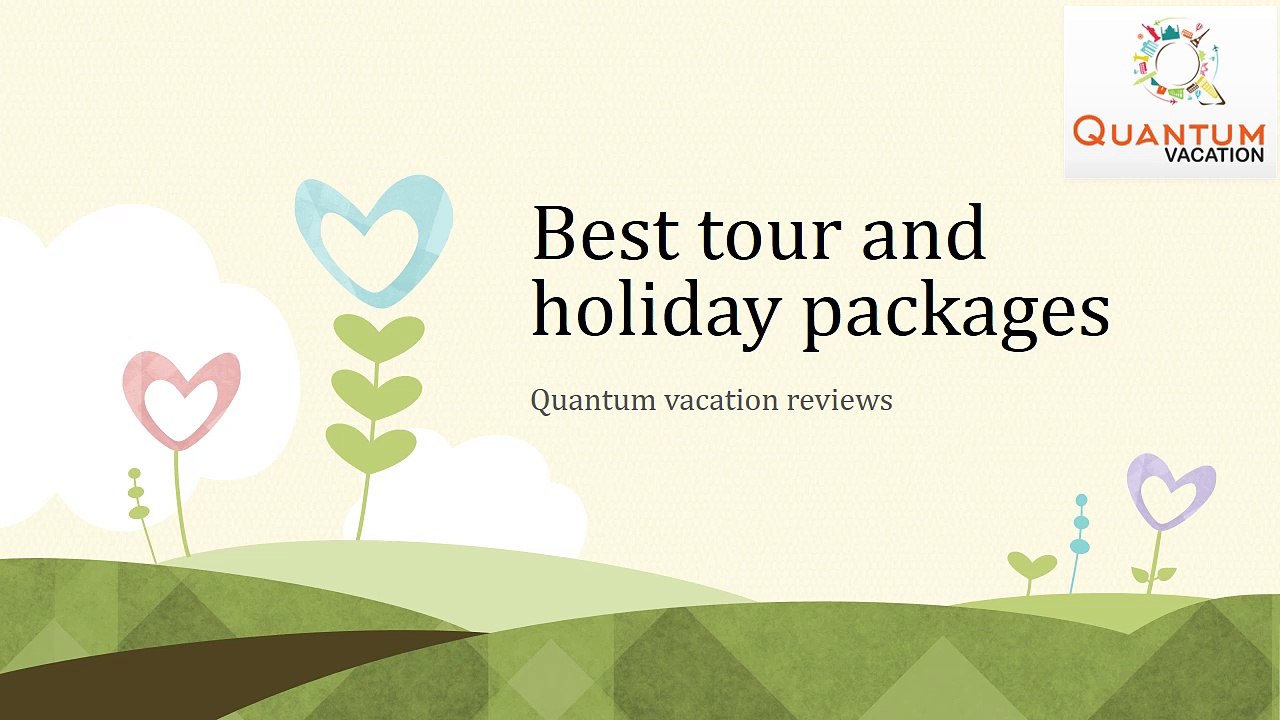 QUANTUM
VACATION

Best tour and holiday packages

Quantum vacation reviews